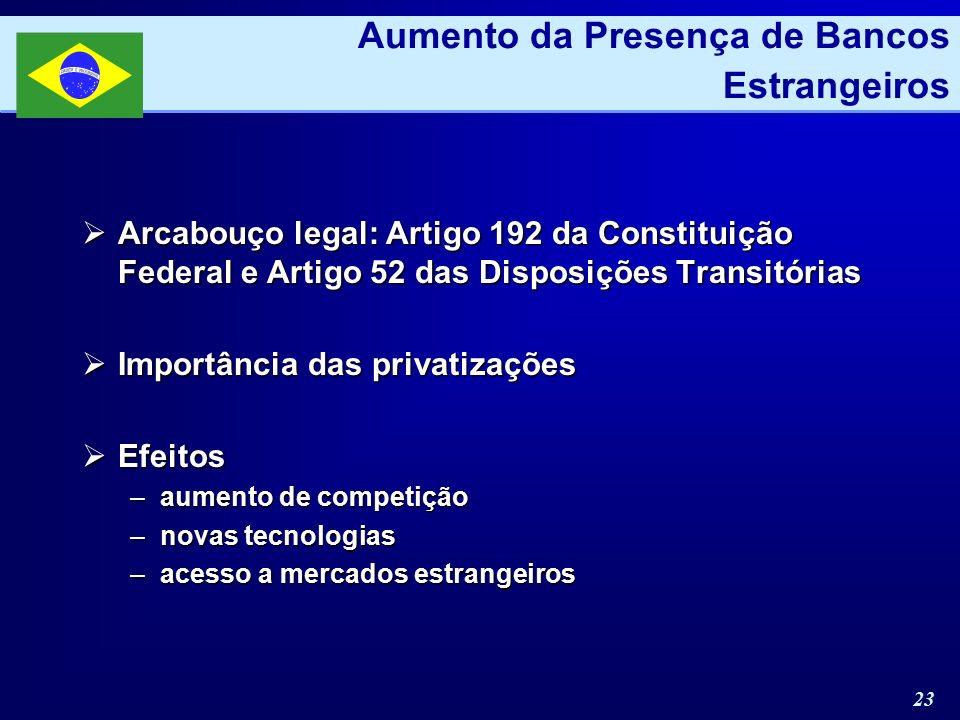 Aumento da Presença de Bancos Estrangeiros

➢ Arcabouço legal: Artigo 192 da Constituição Federal e Artigo 52 das Disposições Transitórias

➢ Importância das privatizações

➢ Efeitos
– aumento de competição
– novas tecnologias
– acesso a mercados estrangeiros

23